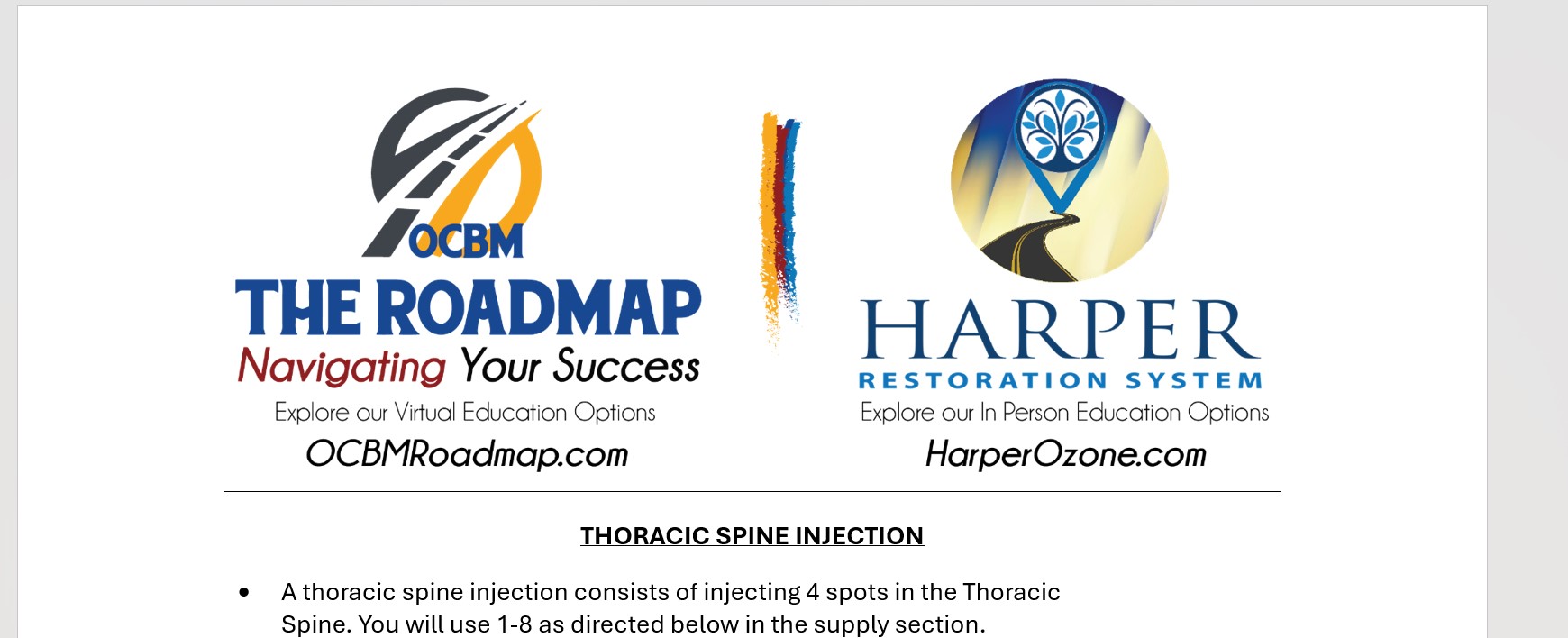 OCBM
THE ROADMAP
Navigating Your Success
Explore our Virtual Education Options
OCBMRoadmap.com

HARPER
RESTORATION SYSTEM
Explore our In Person Education Options
HarperOzone.com

THORACIC SPINE INJECTION

• A thoracic spine injection consists of injecting 4 spots in the Thoracic Spine. You will use 1-8 as directed below in the supply section.